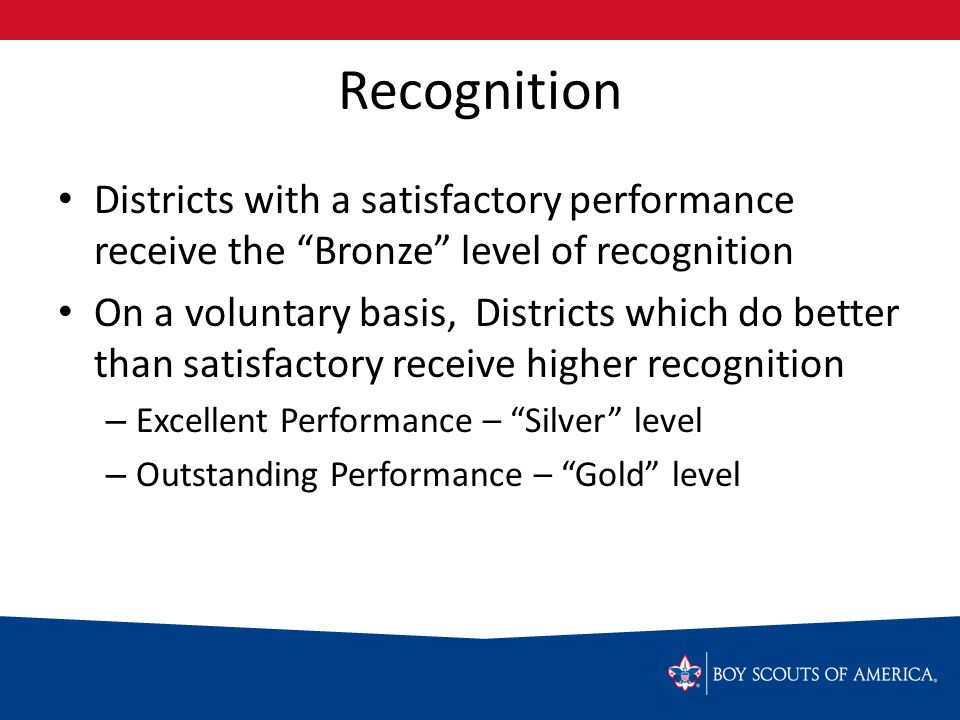 Recognition

• Districts with a satisfactory performance receive the “Bronze” level of recognition

• On a voluntary basis, Districts which do better than satisfactory receive higher recognition

– Excellent Performance – “Silver” level

– Outstanding Performance – “Gold” level

BOY SCOUTS OF AMERICA.